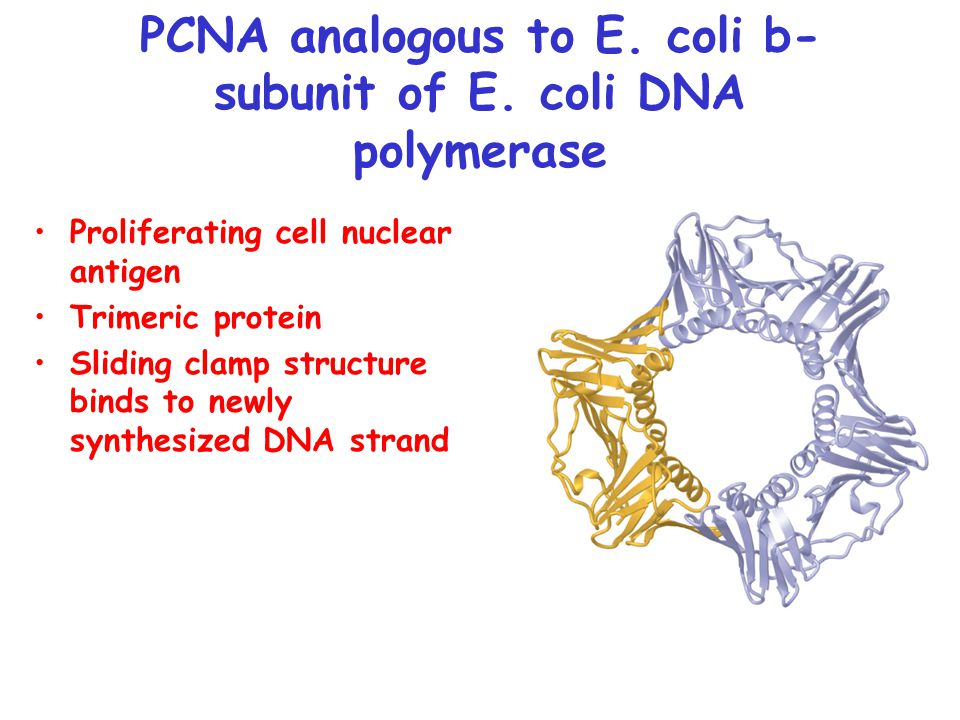 PCNA analogous to E. coli b-subunit of E. coli DNA polymerase

• Proliferating cell nuclear antigen
• Trimeric protein
• Sliding clamp structure binds to newly synthesized DNA strand